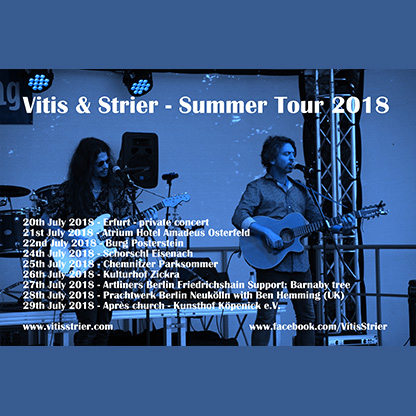 Vitis & Strier - Summer Tour 2018

20th July 2018 - Erfurt - private concert
21st July 2018 - Atrium Hotel Amadeus Osterfeld
22nd July 2018 - Burg Posterstein
24th July 2018 - Schorschl Eisenach
25th July 2018 - Chemnitzer Parksommer
26th July 2018 - Kulturhof Zickra
27th July 2018 - Artliners Berlin Friedrichshain Support: Barnaby tree
28th July 2018 - Prachtwerk Berlin Neukölln with Ben Hemming (UK)
29th July 2018 - Après church - Kunsthof Köpenick e.V.

www.vitisstrier.com
www.facebook.com/VitisStrier